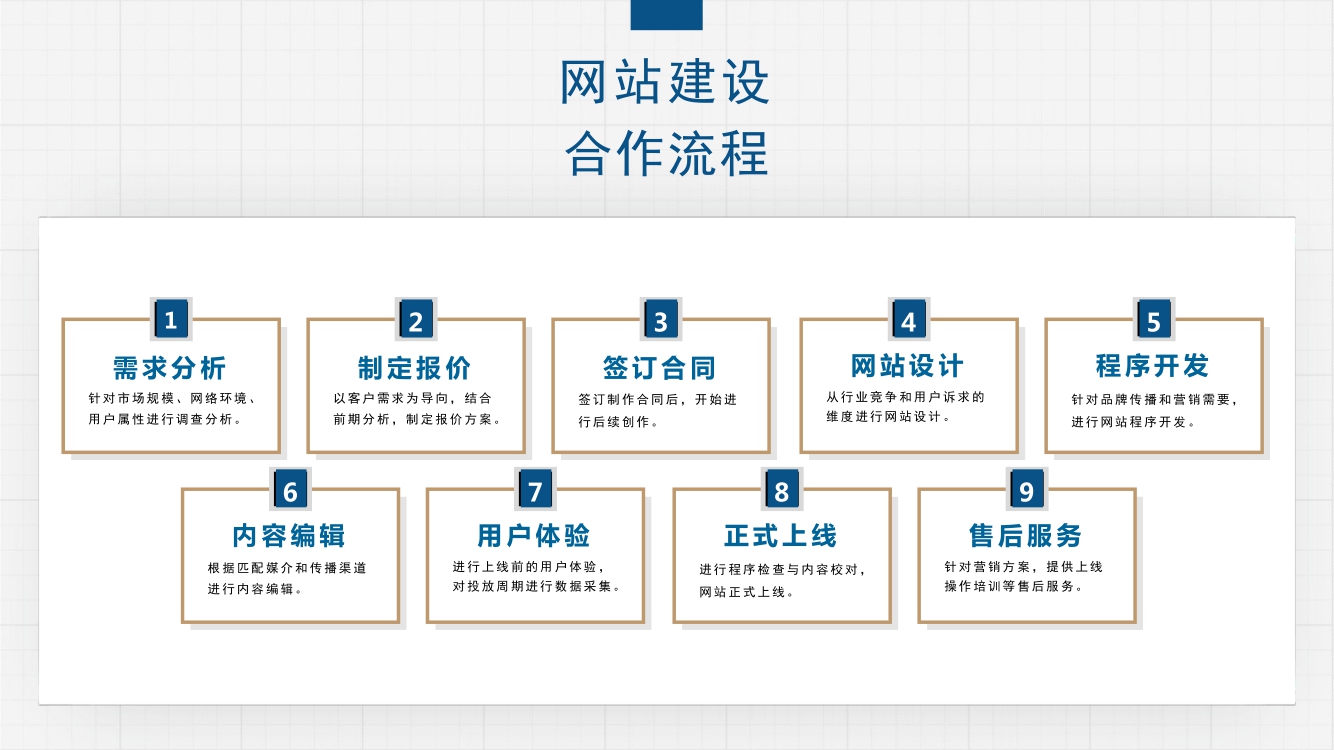 网站建设
合作流程

1
需求分析
针对市场规模、网络环境、用户属性进行调查分析。

2
制定报价
以客户需求为导向，结合前期分析，制定报价方案。

3
签订合同
签订制作合同后，开始进行后续创作。

4
网站设计
从行业竞争和用户诉求的维度进行网站设计。

5
程序开发
针对品牌传播和营销需要，进行网站程序开发。

6
内容编辑
根据匹配媒介和传播渠道进行内容编辑。

7
用户体验
进行上线前的用户体验，对投放周期进行数据采集。

8
正式上线
进行程序检查与内容校对，网站正式上线。

9
售后服务
针对营销方案，提供上线操作培训等售后服务。